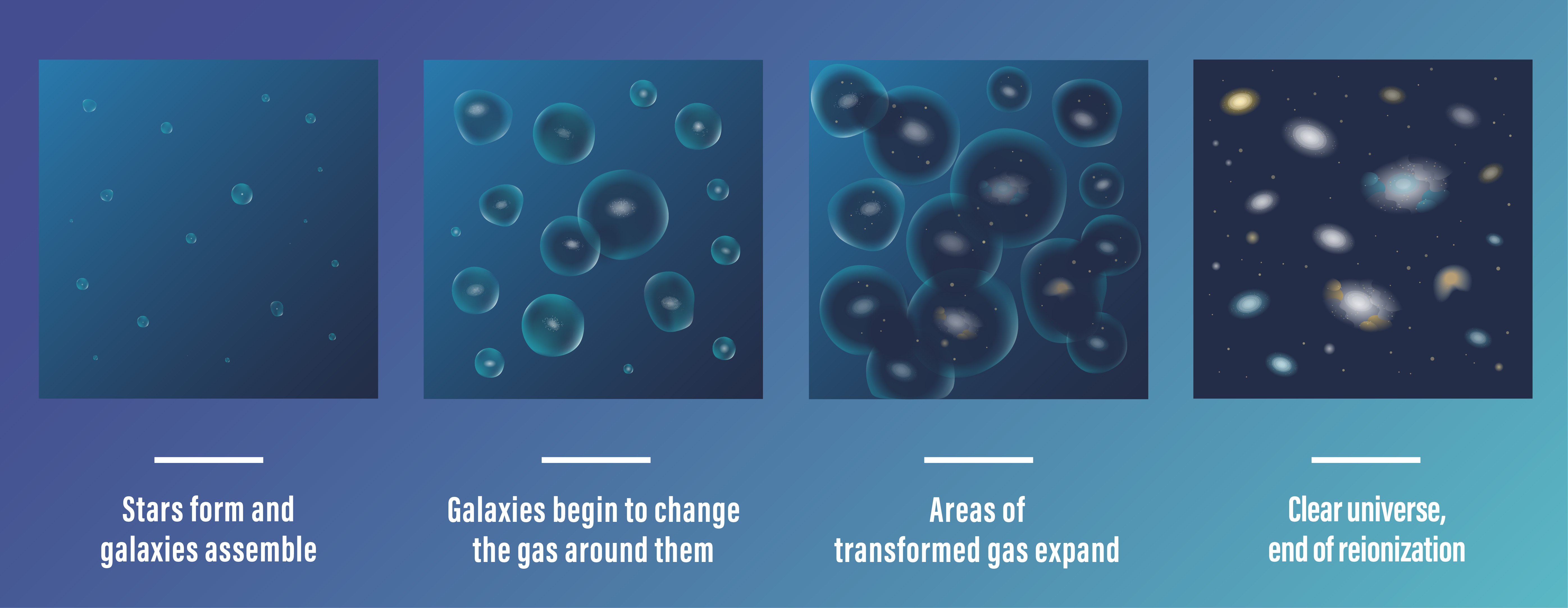 Stars form and galaxies assemble

Galaxies begin to change the gas around them

Areas of transformed gas expand

Clear universe, end of reionization